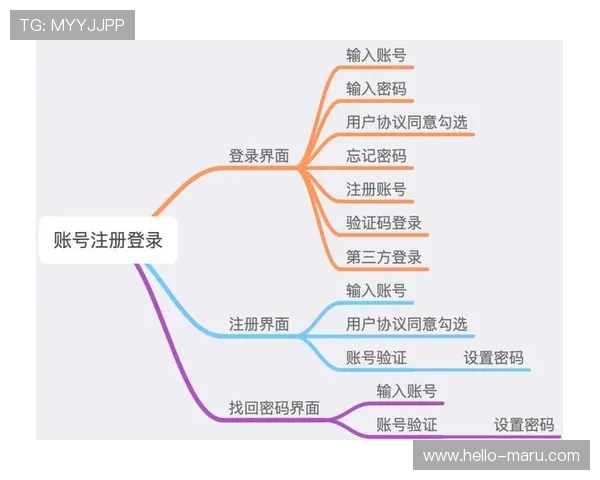 TG: MYYJJPP

账号注册登录

登录界面
输入账号
输入密码
用户协议同意勾选
忘记密码
注册账号
验证码登录
第三方登录

注册界面
输入账号
用户协议同意勾选
账号验证
设置密码

找回密码界面
输入账号
账号验证
设置密码

www.hello-maru.com